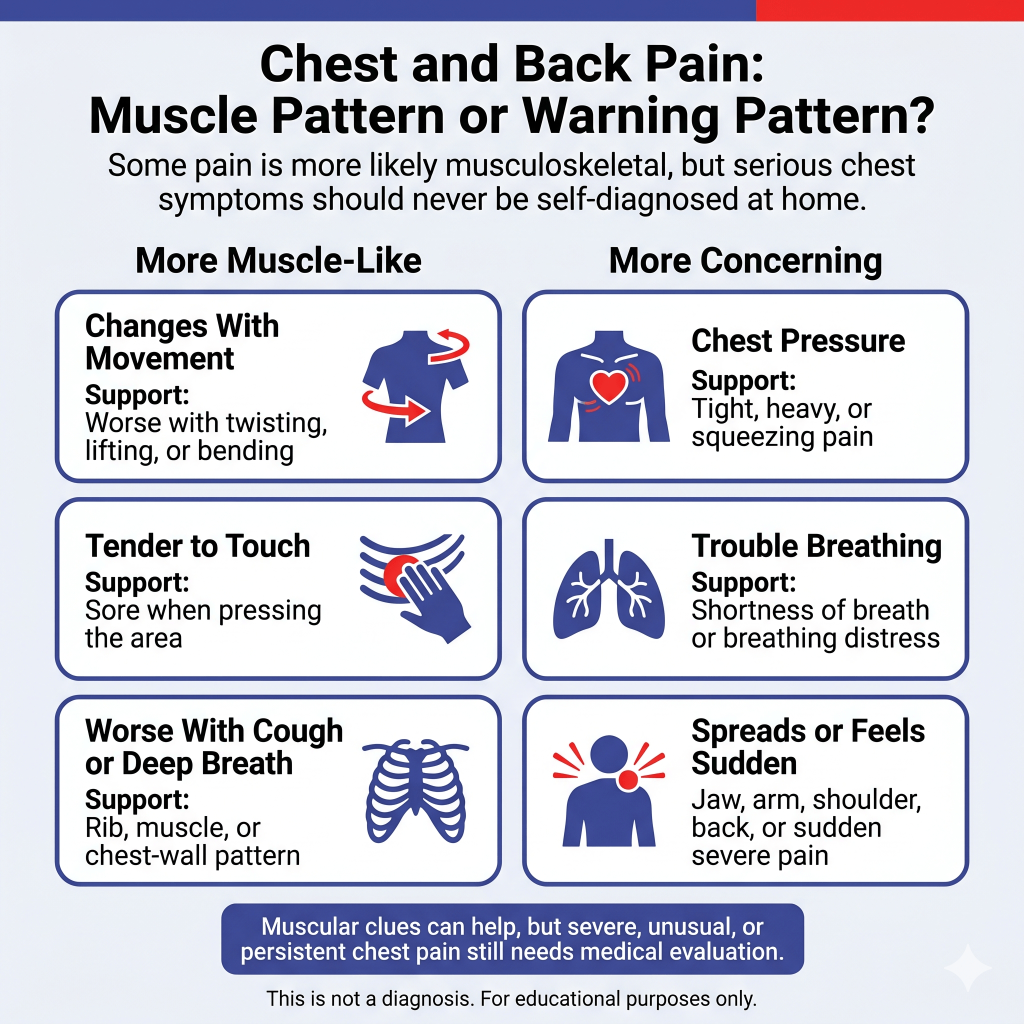 Chest and Back Pain: Muscle Pattern or Warning Pattern?

Some pain is more likely musculoskeletal, but serious chest symptoms should never be self-diagnosed at home.

More Muscle-Like

Changes With Movement
Support:
Worse with twisting, lifting, or bending

Tender to Touch
Support:
Sore when pressing the area

Worse With Cough or Deep Breath
Support:
Rib, muscle, or chest-wall pattern

More Concerning

Chest Pressure
Support:
Tight, heavy, or squeezing pain

Trouble Breathing
Support:
Shortness of breath or breathing distress

Spreads or Feels Sudden
Jaw, arm, shoulder, back, or sudden severe pain

Muscular clues can help, but severe, unusual, or persistent chest pain still needs medical evaluation.

This is not a diagnosis. For educational purposes only.